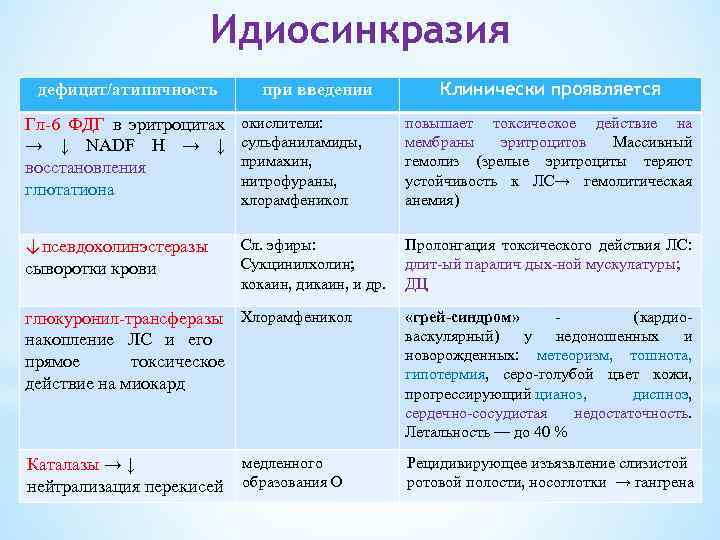 Идиосинкразия

| дефицит/атипичность | при введении | Клинически проявляется |
|---|---|---|
| Гл-6 ФДГ в эритроцитах → ↓ NADF H → ↓ восстановления глютатиона | окислители: сульфаниламиды, примахин, нитрофураны, хлорамфеникол | повышает токсическое действие на мембраны эритроцитов Массивный гемолиз (зрелые эритроциты теряют устойчивость к ЛС→ гемолитическая анемия) |
| ↓псевдохолинэстеразы сыворотки крови | Сл. эфиры: Сукцинилхолин; кокаин, дикаин, и др. | Пролонгация токсического действия ЛС: длит-ый паралич дых-ной мускулатуры; ДЦ |
| глюкуронил-трансферазы накопление ЛС и его прямое токсическое действие на миокард | Хлорамфеникол | «грей-синдром» - (кардио-васкулярный) у недоношенных и новорожденных: метеоризм, тошнота, гипотермия, серо-голубой цвет кожи, прогрессирующий цианоз, диспноэ, сердечно-сосудистая недостаточность. Летальность — до 40 % |
| Каталазы → ↓ нейтрализация перекисей | медленного образования О | Рецидивирующее изъязвление слизистой ротовой полости, носоглотки → гангрена |